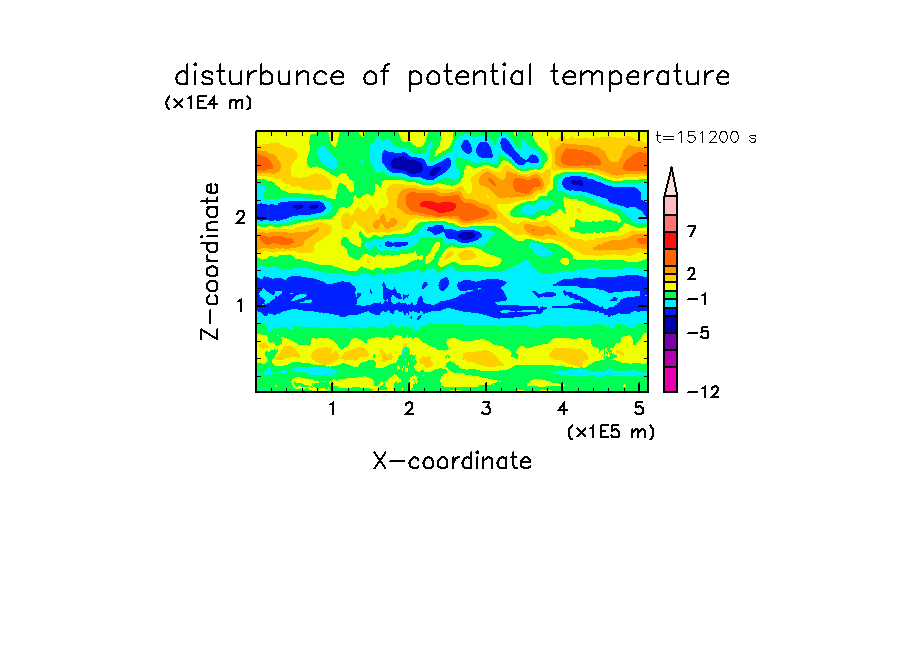 disturbunce of potential temperature
(x1E4 m)
t=151200 s
Z-coordinate
2
1
7
2
−1
−5
−12
1
2
3
4
5
(x1E5 m)
X-coordinate